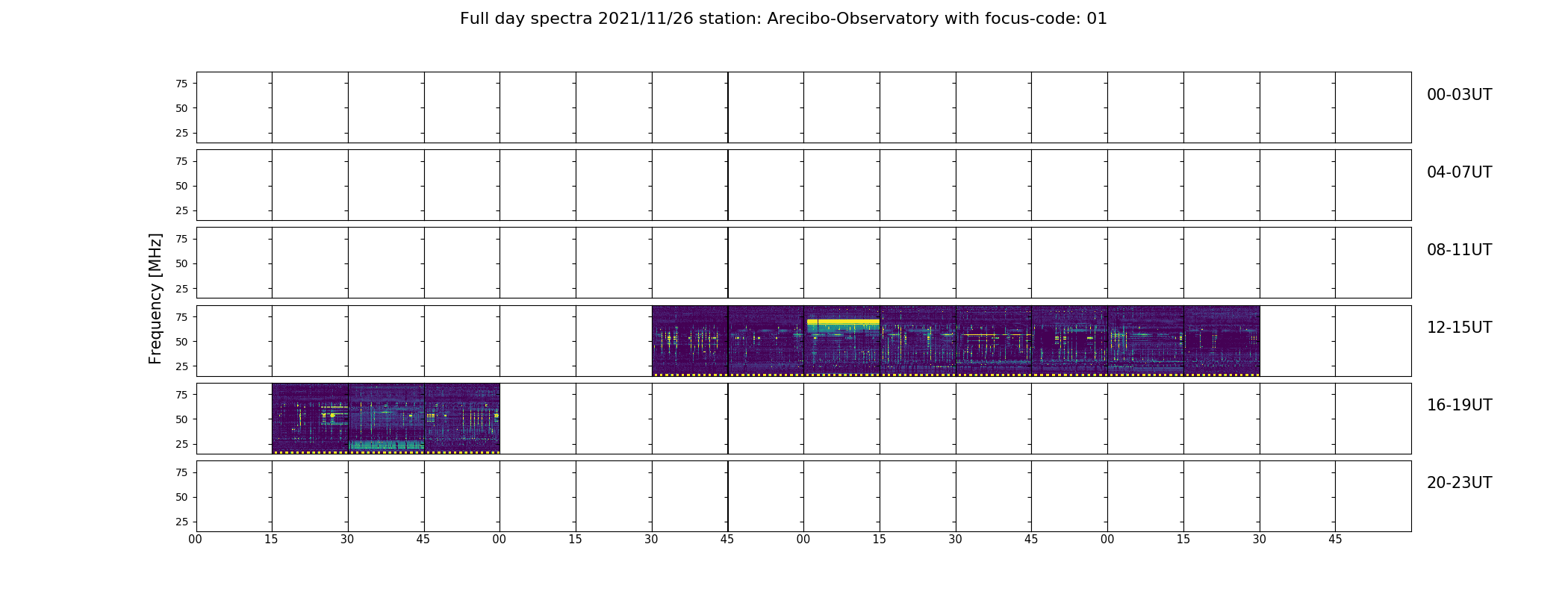 Full day spectra 2021/11/26 station: Arecibo-Observatory with focus-code: 01

Frequency [MHz]

75
50
25
00-03UT

75
50
25
04-07UT

75
50
25
08-11UT

75
50
25
12-15UT

75
50
25
16-19UT

75
50
25
20-23UT

00 15 30 45 00 15 30 45 00 15 30 45 00 15 30 45